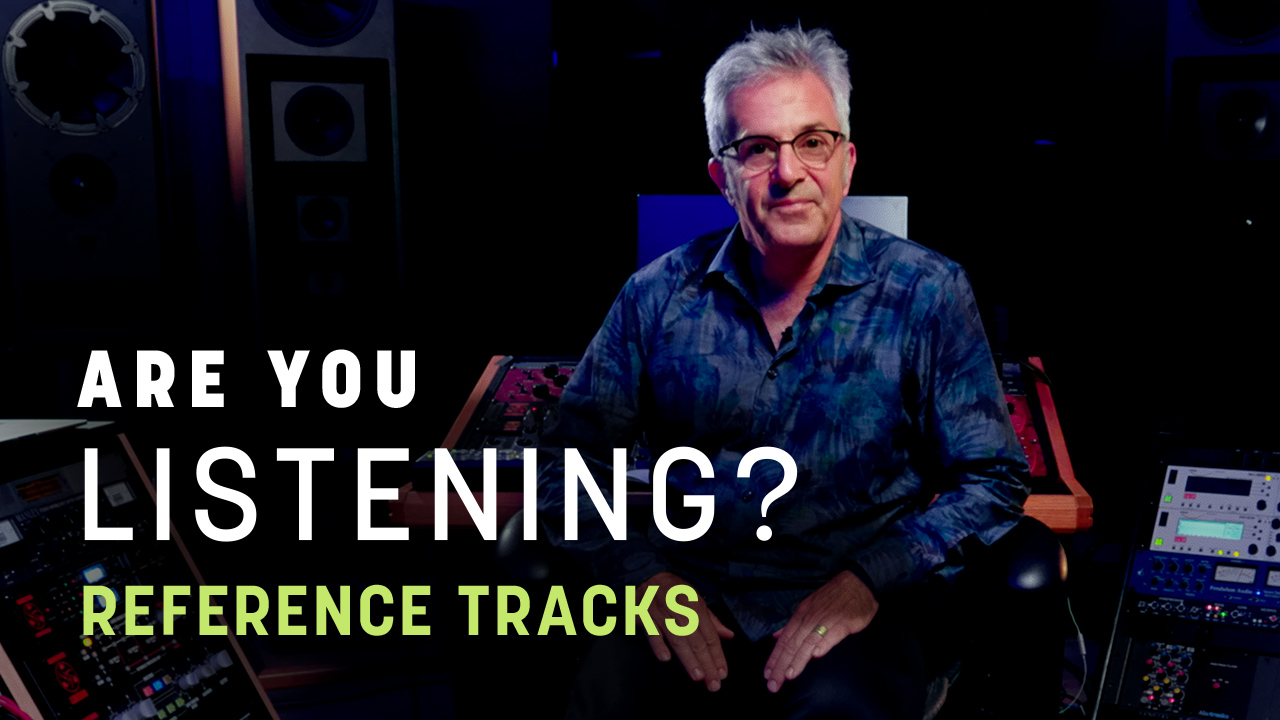 ARE YOU
LISTENING?
REFERENCE TRACKS